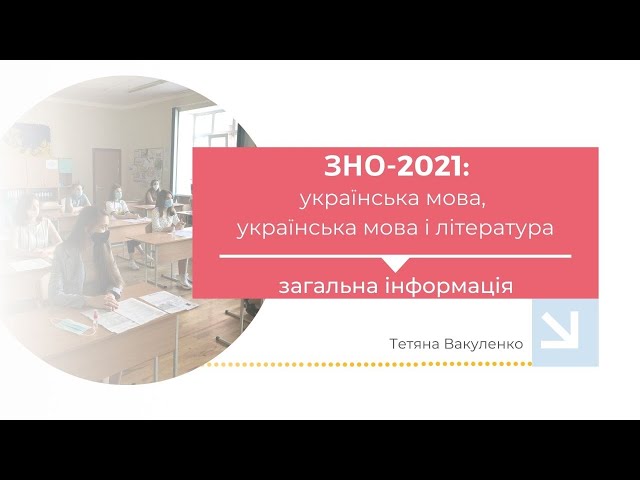 ЗНО-2021:
українська мова,
українська мова і література

загальна інформація

Тетяна Вакуленко